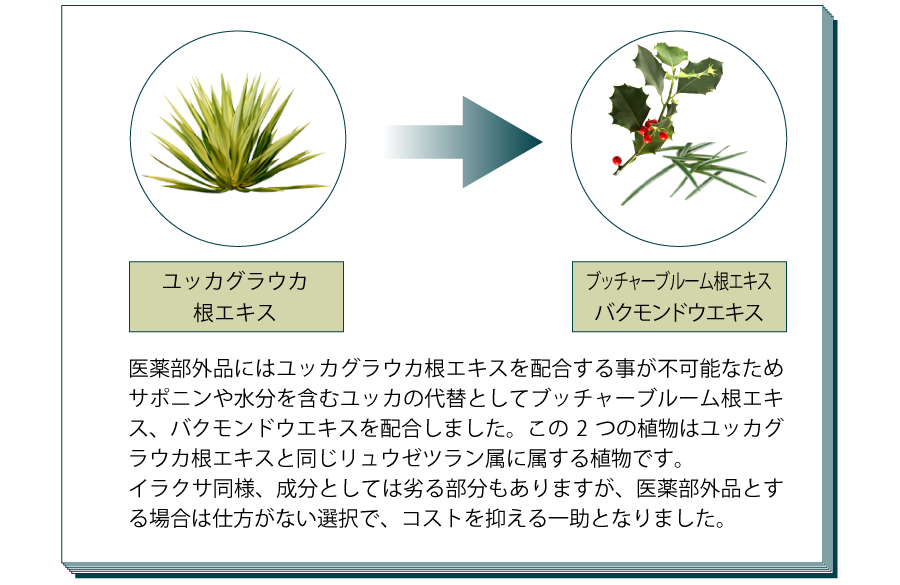 ユッカグラウカ
根エキス

ブッチャーブルーム根エキス
バクモンドウエキス

医薬部外品にはユッカグラウカ根エキスを配合する事が不可能なためサポニンや水分を含むユッカの代替としてブッチャーブルーム根エキス、バクモンドウエキスを配合しました。この 2 つの植物はユッカグラウカ根エキスと同じリュウゼツラン属に属する植物です。
イラクサ同様、成分としては劣る部分もありますが、医薬部外品とする場合は仕方がない選択で、コストを抑える一助となりました。